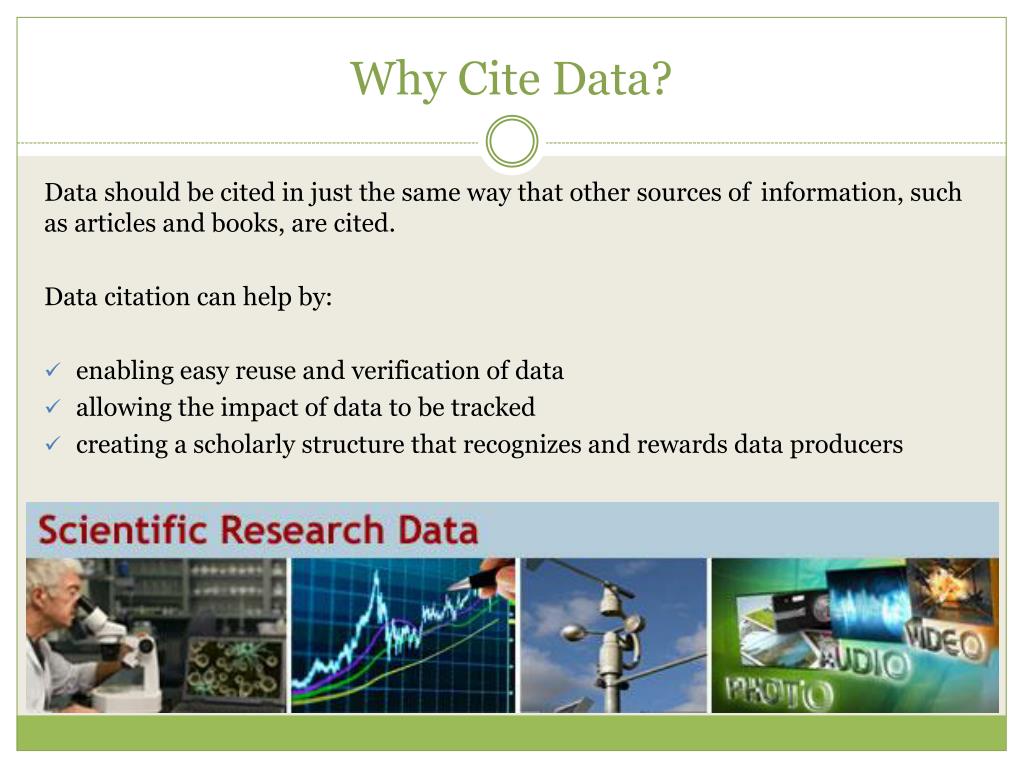 Why Cite Data?

Data should be cited in just the same way that other sources of information, such as articles and books, are cited.

Data citation can help by:

✓ enabling easy reuse and verification of data
✓ allowing the impact of data to be tracked
✓ creating a scholarly structure that recognizes and rewards data producers

Scientific Research Data

VIDEO
AUDIO
PHOTO